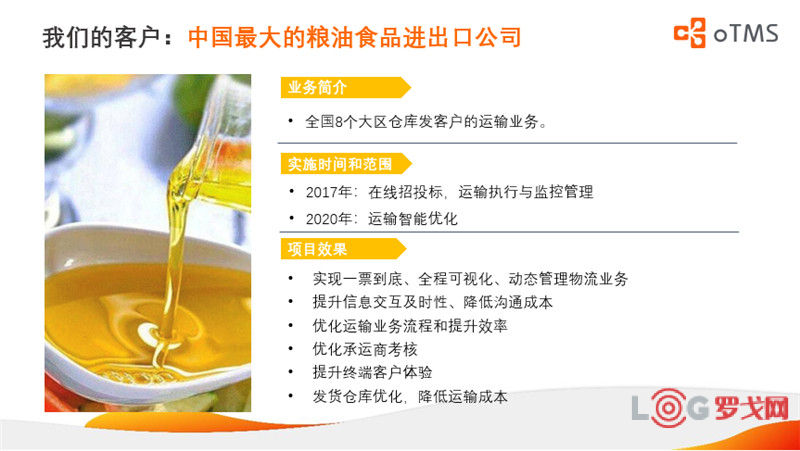 我们的客户：中国最大的粮油食品进出口公司

oTMS

业务简介

• 全国8个大区仓库发客户的运输业务。

实施时间和范围

• 2017年：在线招投标，运输执行与监控管理
• 2020年：运输智能优化

项目效果

• 实现一票到底、全程可视化、动态管理物流业务
• 提升信息交互及时性、降低沟通成本
• 优化运输业务流程和提升效率
• 优化承运商考核
• 提升终端客户体验
• 发货仓库优化，降低运输成本

LOG罗戈网